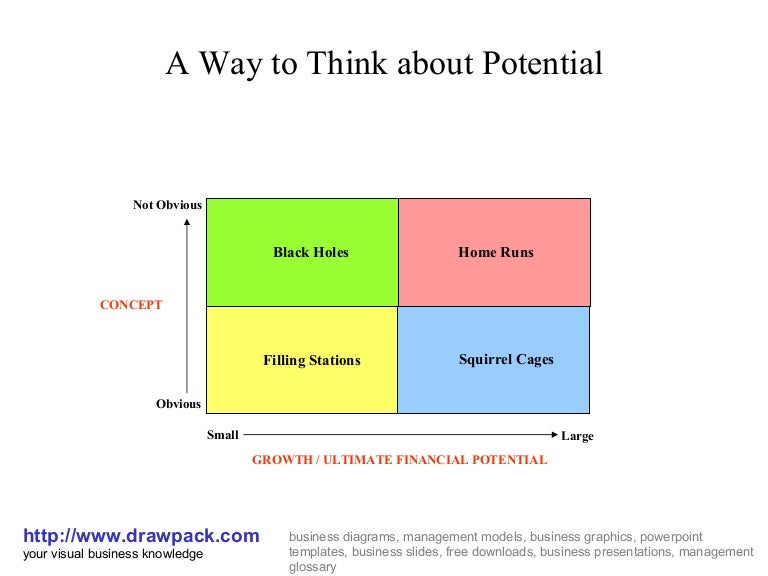 A Way to Think about Potential

Not Obvious

CONCEPT

Obvious

Black Holes

Home Runs

Filling Stations

Squirrel Cages

Small

Large

GROWTH / ULTIMATE FINANCIAL POTENTIAL

http://www.drawpack.com
your visual business knowledge

business diagrams, management models, business graphics, powerpoint templates, business slides, free downloads, business presentations, management glossary